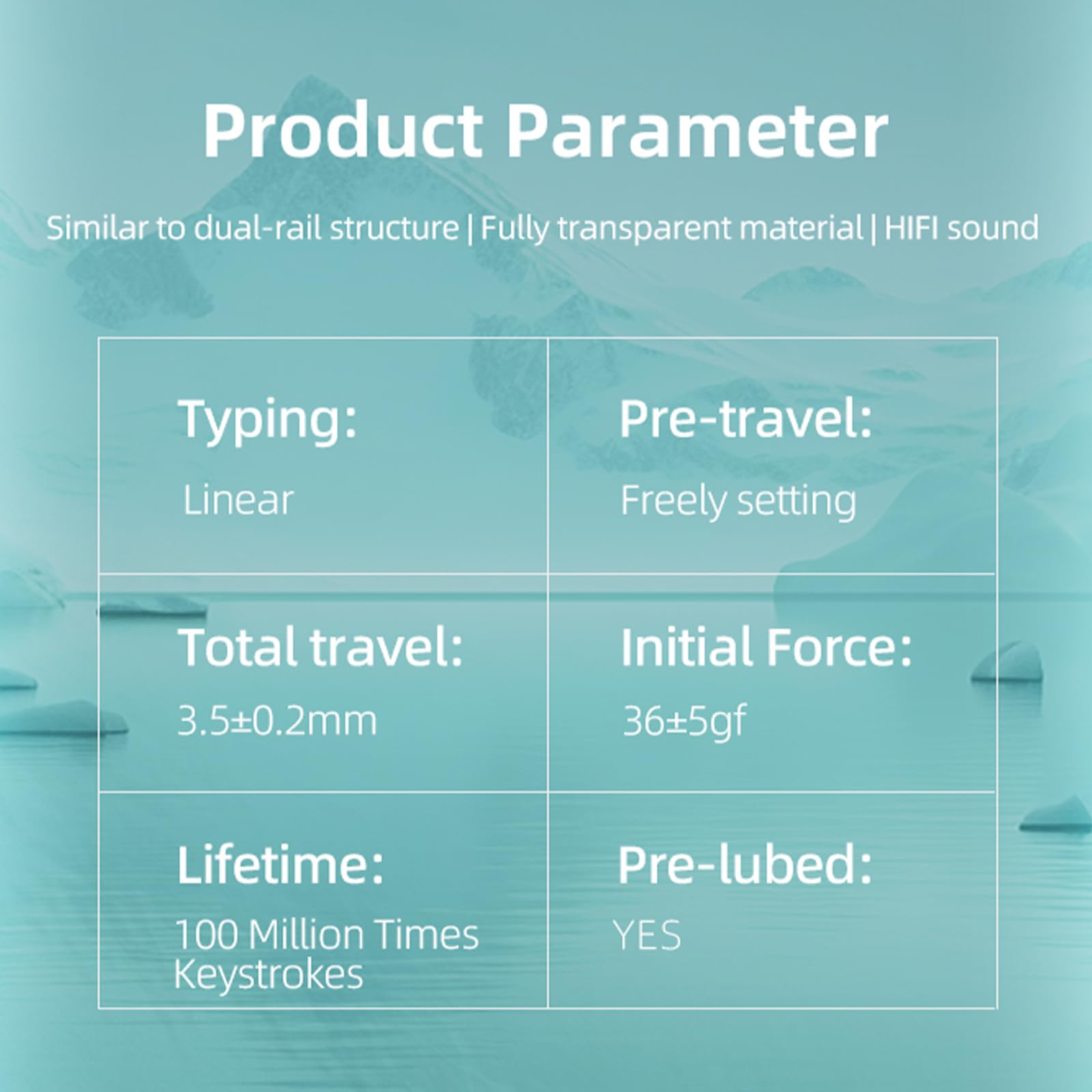 Product Parameter

Similar to dual-rail structure | Fully transparent material | HIFI sound

| Typing: Linear | Pre-travel: Freely setting |
|---|---|
| Total travel: 3.5±0.2mm | Initial Force: 36±5gf |
| Lifetime: 100 Million Times Keystrokes | Pre-lubed: YES |